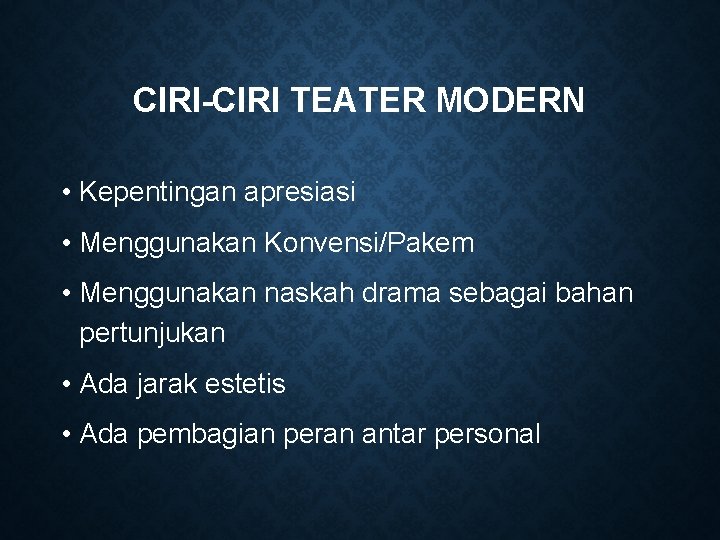 CIRI-CIRI TEATER MODERN

• Kepentingan apresiasi
• Menggunakan Konvensi/Pakem
• Menggunakan naskah drama sebagai bahan pertunjukan
• Ada jarak estetis
• Ada pembagian peran antar personal